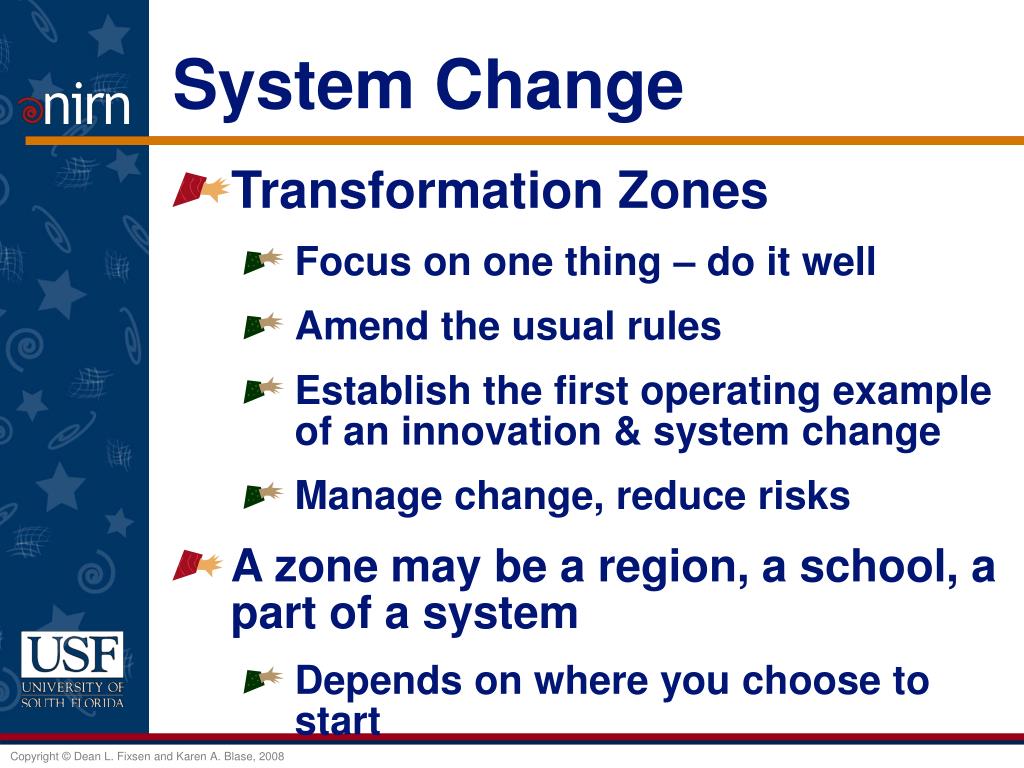 nirn

System Change

Transformation Zones

Focus on one thing – do it well

Amend the usual rules

Establish the first operating example of an innovation & system change

Manage change, reduce risks

A zone may be a region, a school, a part of a system

Depends on where you choose to start

USF
UNIVERSITY OF SOUTH FLORIDA

Copyright © Dean L. Fixsen and Karen A. Blase, 2008